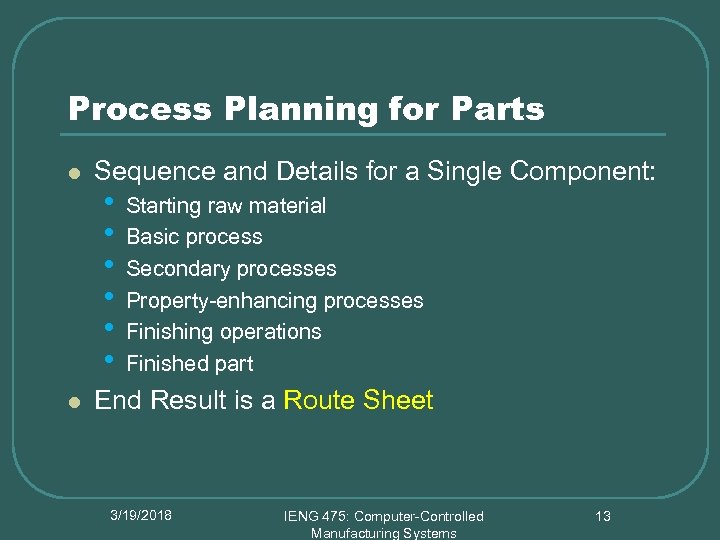 Process Planning for Parts

- Sequence and Details for a Single Component:
  - Starting raw material
  - Basic process
  - Secondary processes
  - Property-enhancing processes
  - Finishing operations
  - Finished part
- End Result is a Route Sheet

3/19/2018

IENG 475: Computer-Controlled Manufacturing Systems

13